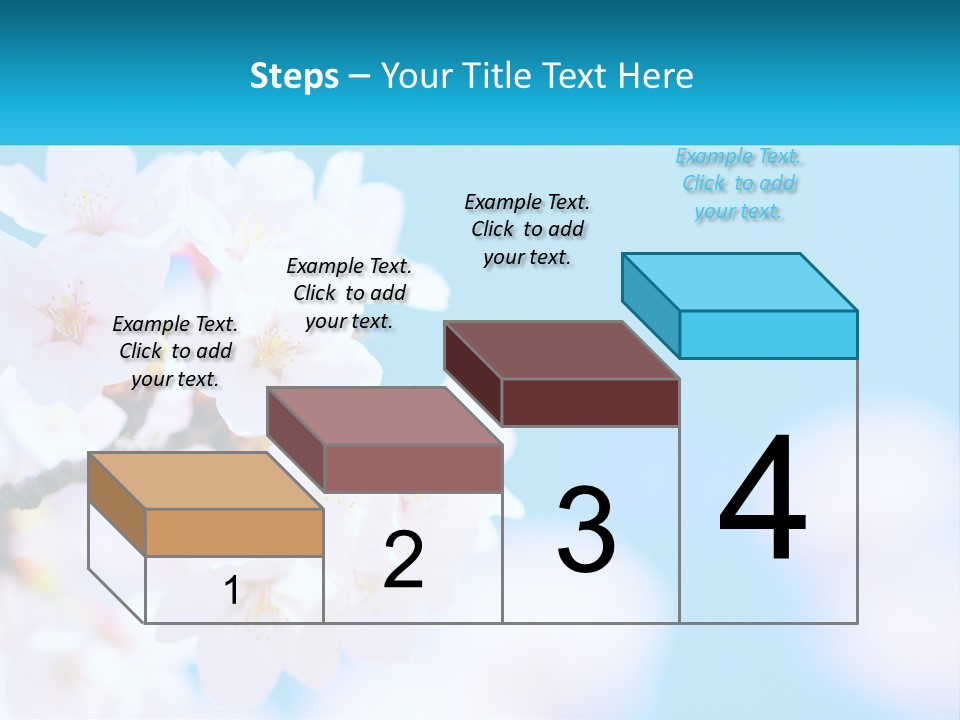 Steps – Your Title Text Here

Example Text. Click to add your text.

Example Text. Click to add your text.

Example Text. Click to add your text.

Example Text. Click to add your text.

1

2

3

4